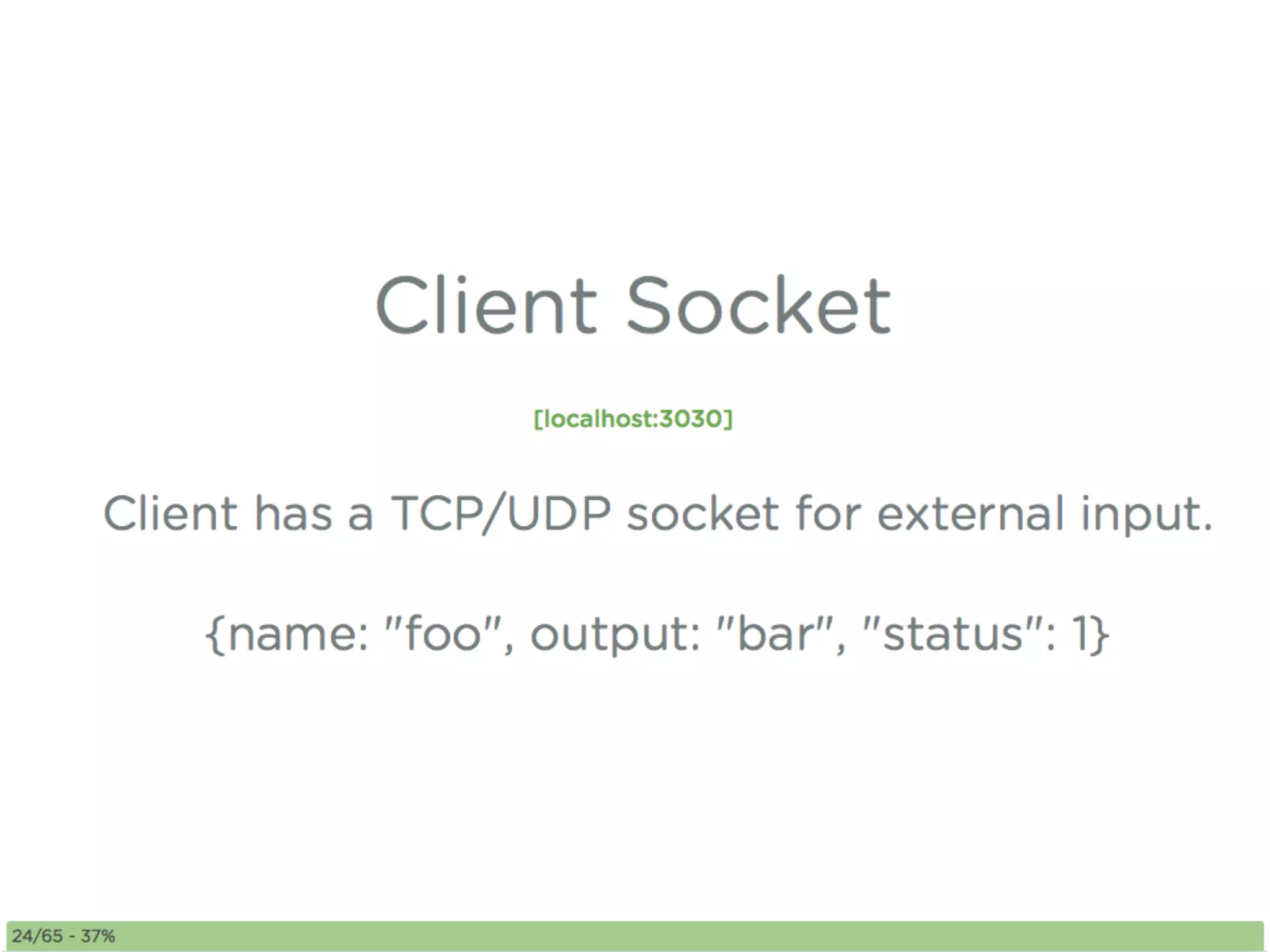 Client Socket

[localhost:3030]

Client has a TCP/UDP socket for external input.

{name: "foo", output: "bar", "status": 1}

24/65 - 37%